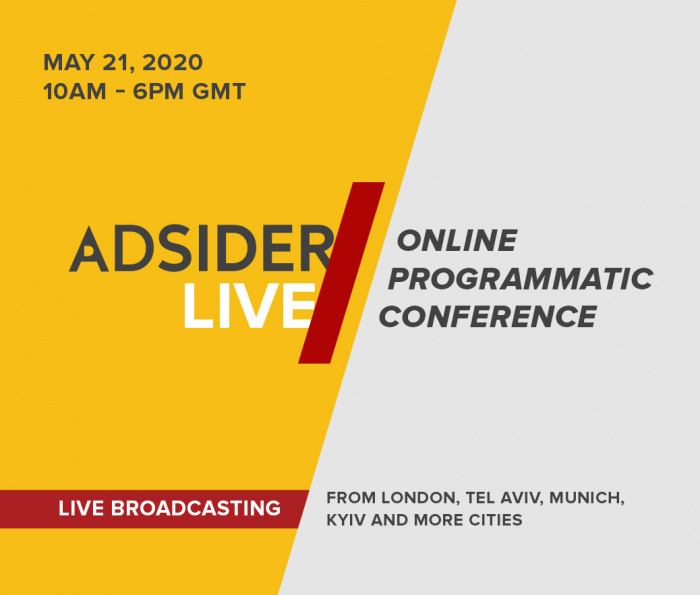 MAY 21, 2020
10AM - 6PM GMT

ADSIDER
LIVE

ONLINE
PROGRAMMATIC
CONFERENCE

LIVE BROADCASTING

FROM LONDON, TEL AVIV, MUNICH, KYIV AND MORE CITIES